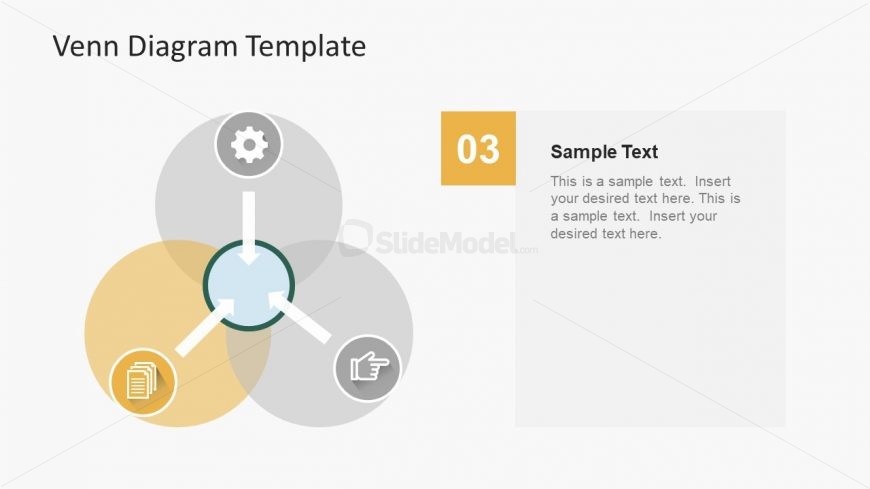 Venn Diagram Template

03

Sample Text

This is a sample text. Insert your desired text here. This is a sample text. Insert your desired text here.

SlideModel.com